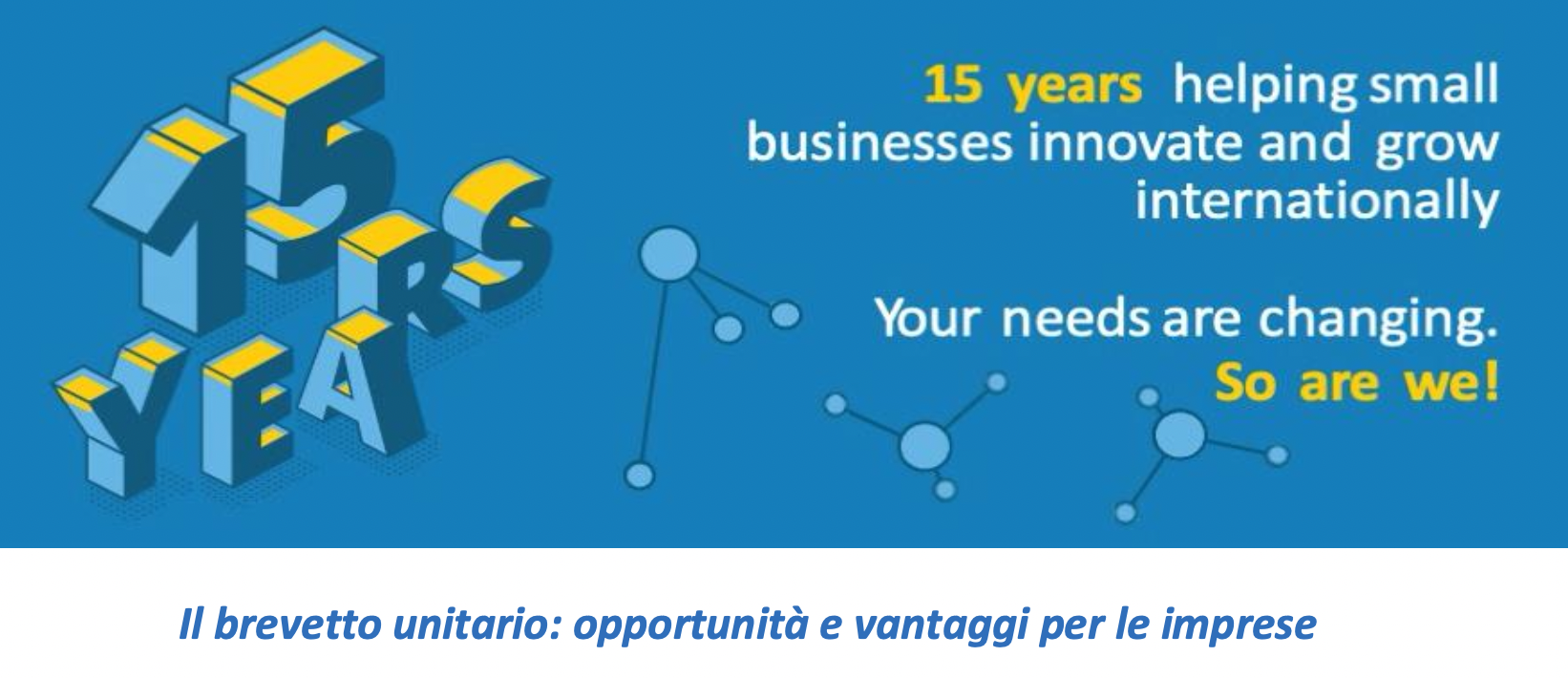 15 YEARS

15 years helping small businesses innovate and grow internationally

Your needs are changing. So are we!

Il brevetto unitario: opportunità e vantaggi per le imprese